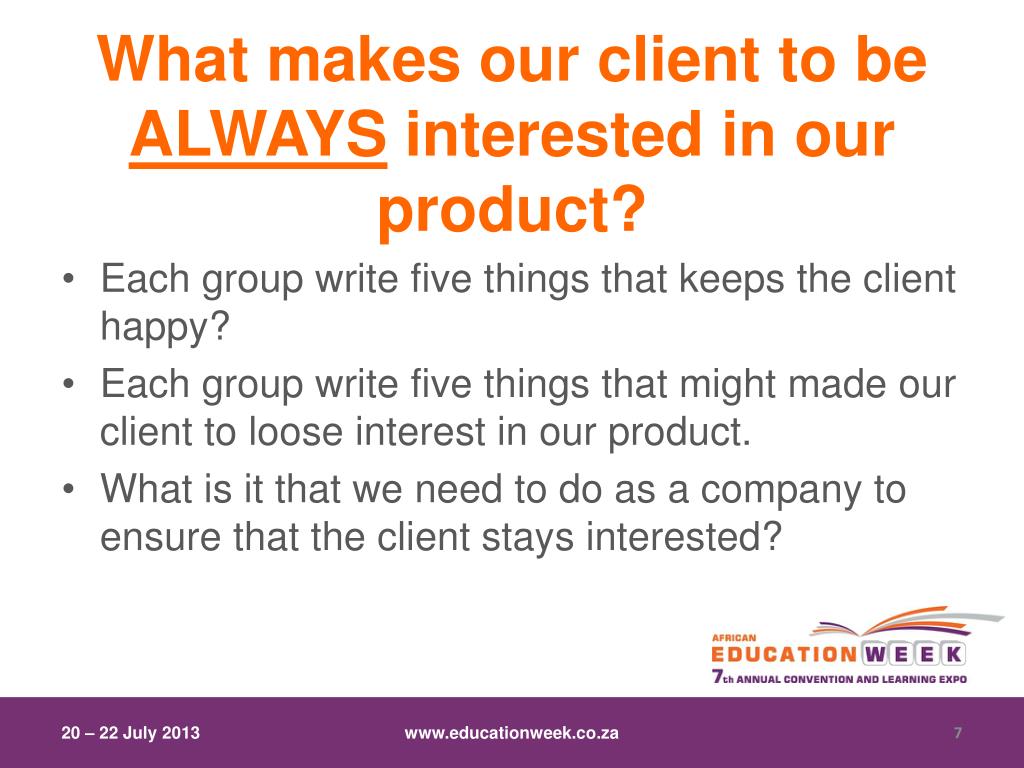 What makes our client to be ALWAYS interested in our product?

• Each group write five things that keeps the client happy?
• Each group write five things that might made our client to loose interest in our product.
• What is it that we need to do as a company to ensure that the client stays interested?

AFRICAN EDUCATION WEEK
7th ANNUAL CONVENTION AND LEARNING EXPO

20 – 22 July 2013 www.educationweek.co.za 7